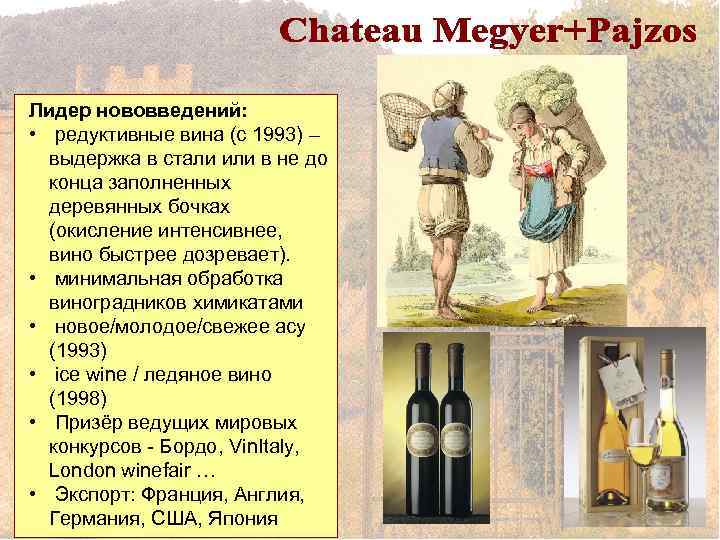 Chateau Megyer+Pajzos

Лидер нововведений:

• редуктивные вина (с 1993) – выдержка в стали или в не до конца заполненных деревянных бочках (окисление интенсивнее, вино быстрее дозревает).
• минимальная обработка виноградников химикатами
• новое/молодое/свежее асу (1993)
• ice wine / ледяное вино (1998)
• Призёр ведущих мировых конкурсов - Бордо, VinItaly, London winefair …
• Экспорт: Франция, Англия, Германия, США, Япония